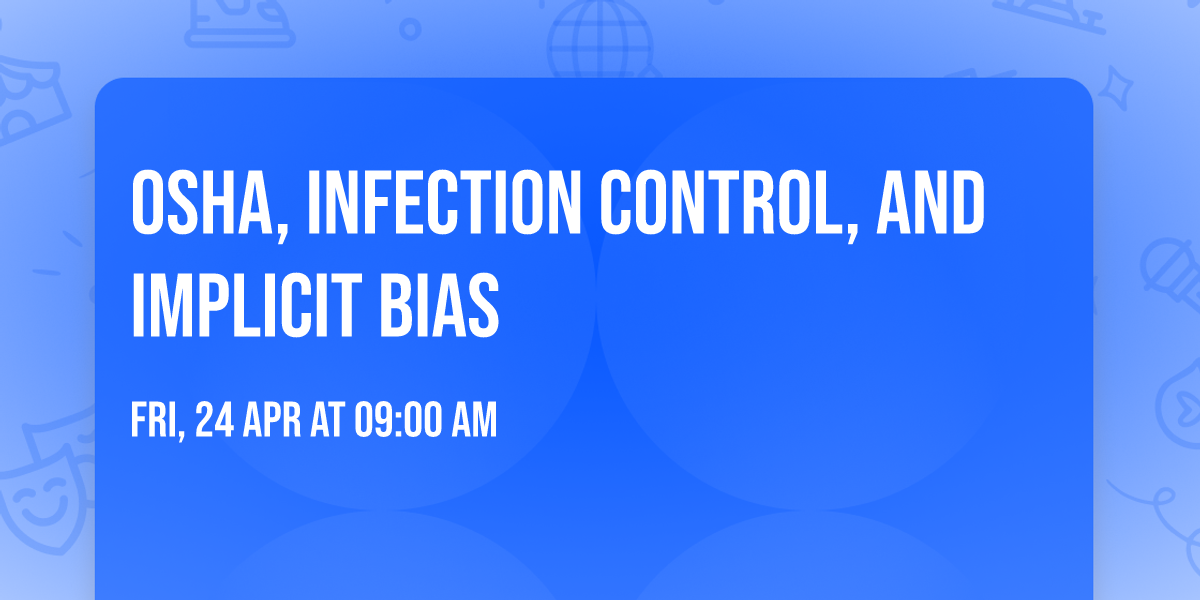 OSHA, INFECTION CONTROL, AND IMPLICIT BIAS

FRI, 24 APR AT 09:00 AM